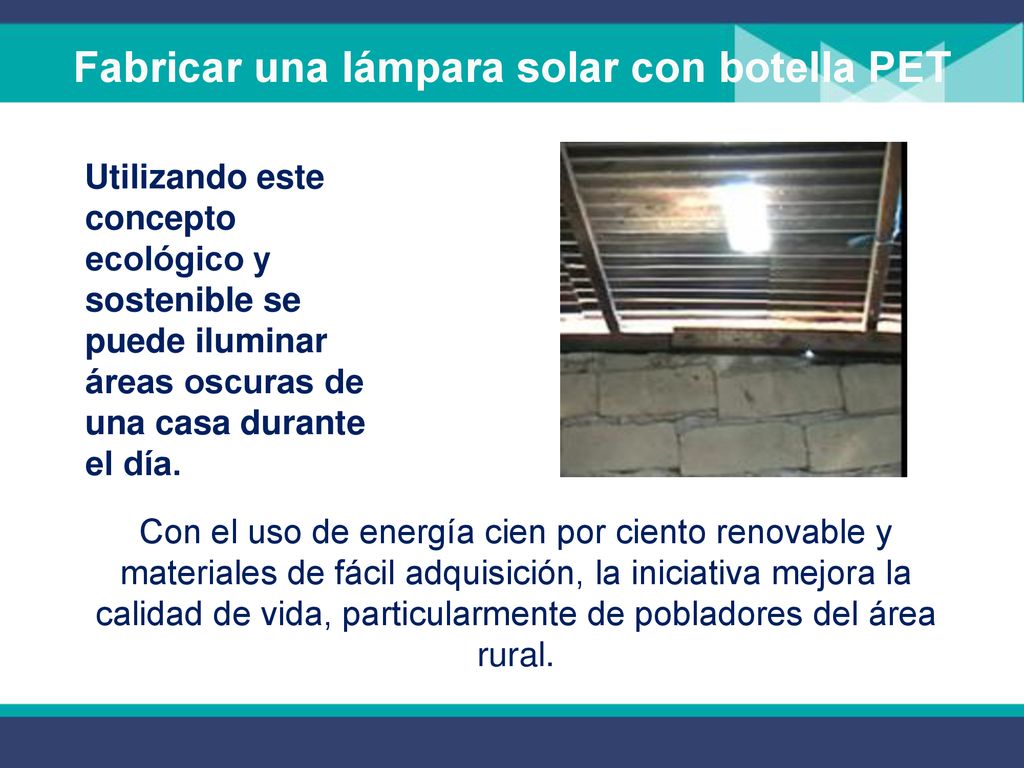 Fabricar una lámpara solar con botella PET

Utilizando este concepto ecológico y sostenible se puede iluminar áreas oscuras de una casa durante el día.

Con el uso de energía cien por ciento renovable y materiales de fácil adquisición, la iniciativa mejora la calidad de vida, particularmente de pobladores del área rural.